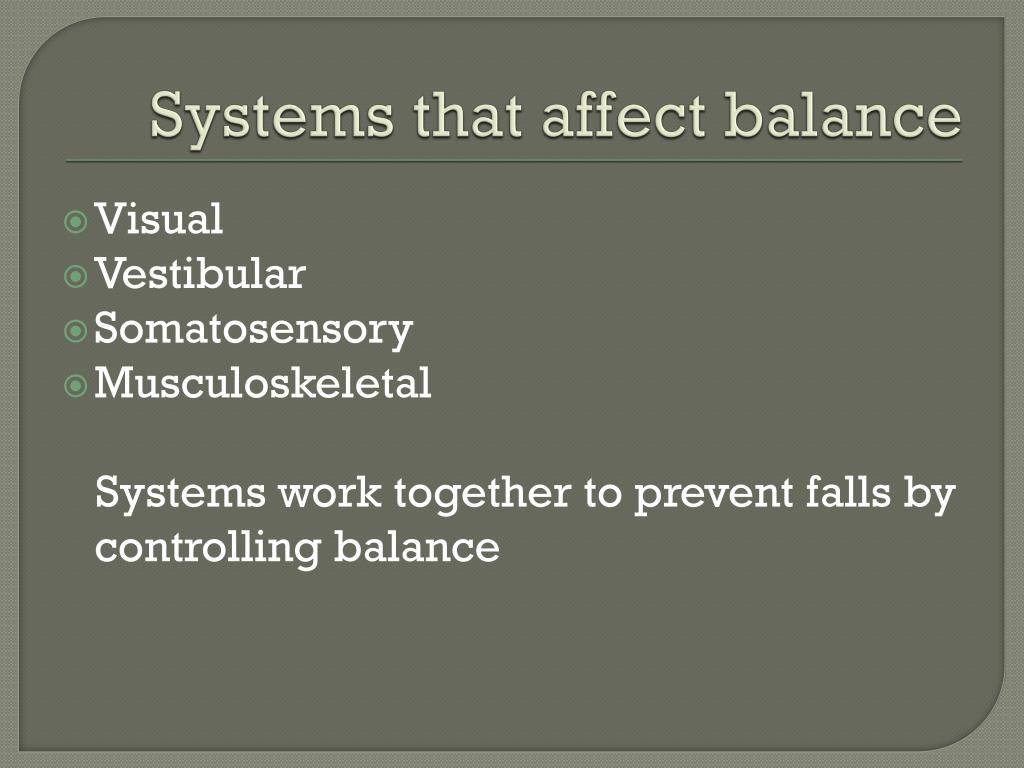 Systems that affect balance

Visual
Vestibular
Somatosensory
Musculoskeletal

Systems work together to prevent falls by controlling balance